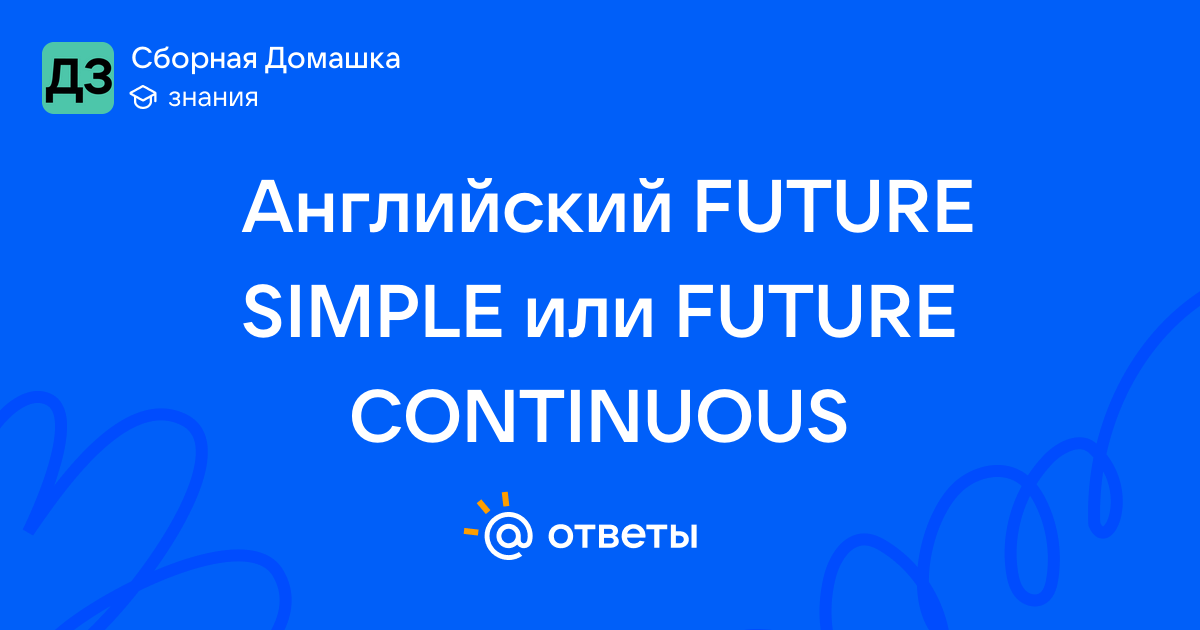 ДЗ
Сборная Домашка
знания

Английский FUTURE SIMPLE или FUTURE CONTINUOUS

@ ответы